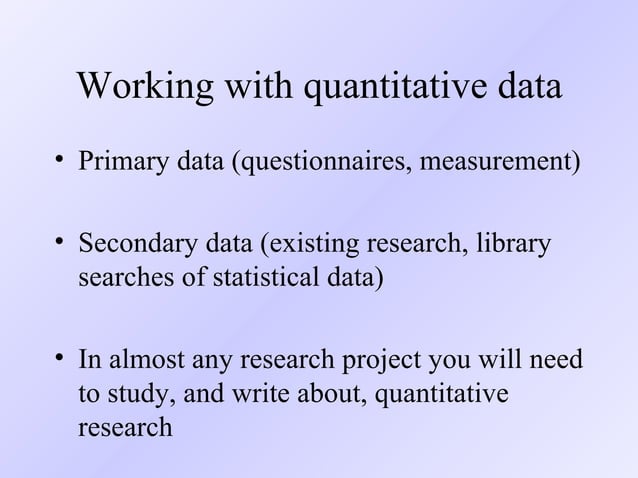 Working with quantitative data

• Primary data (questionnaires, measurement)

• Secondary data (existing research, library searches of statistical data)

• In almost any research project you will need to study, and write about, quantitative research